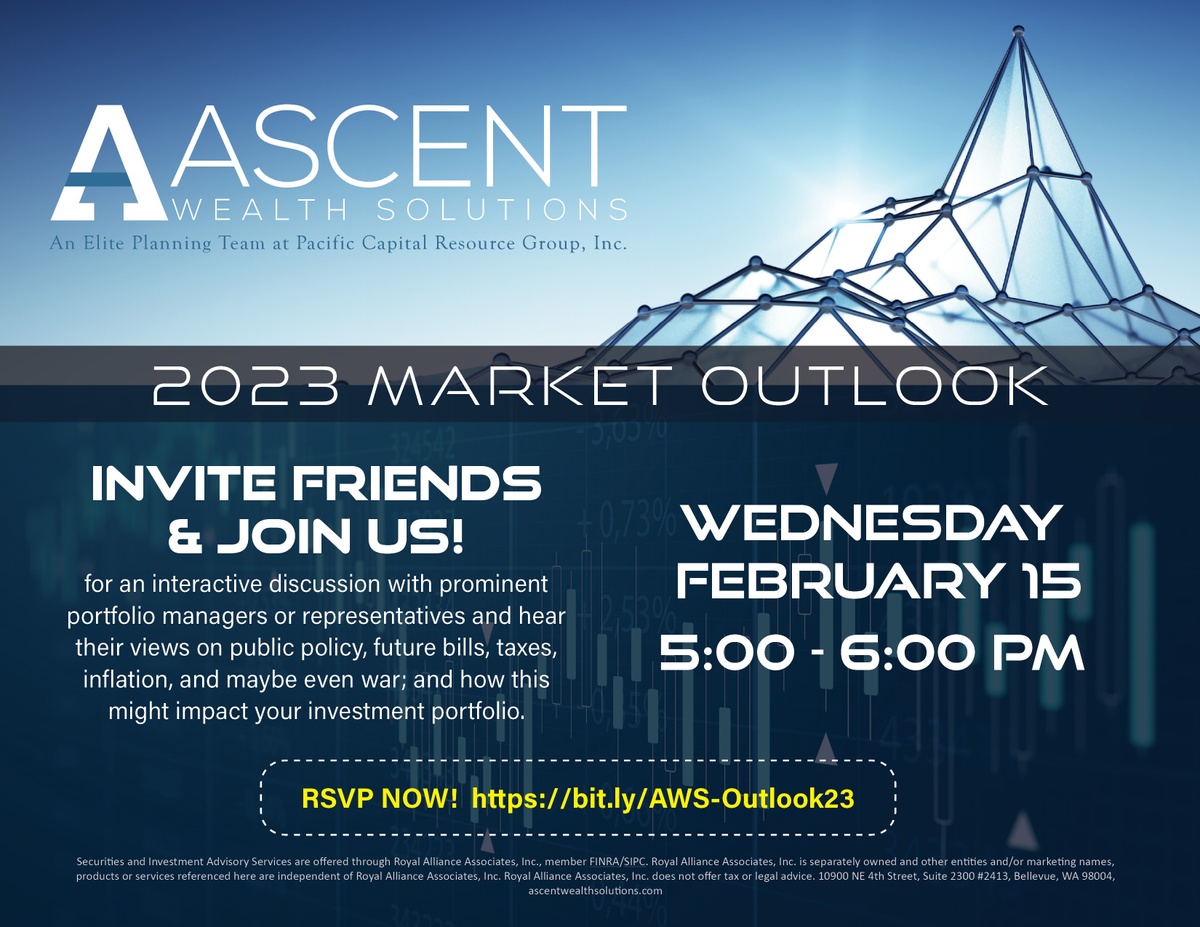 ASCENT
WEALTH SOLUTIONS
An Elite Planning Team at Pacific Capital Resource Group, Inc.

2023 MARKET OUTLOOK

INVITE FRIENDS & JOIN US!

for an interactive discussion with prominent portfolio managers or representatives and hear their views on public policy, future bills, taxes, inflation, and maybe even war; and how this might impact your investment portfolio.

WEDNESDAY FEBRUARY 15
5:00 - 6:00 PM

RSVP NOW! https://bit.ly/AWS-Outlook23

Securities and Investment Advisory Services are offered through Royal Alliance Associates, Inc., member FINRA/SIPC. Royal Alliance Associates, Inc. is separately owned and other entities and/or marketing names, products or services referenced here are independent of Royal Alliance Associates, Inc. Royal Alliance Associates, Inc. does not offer tax or legal advice. 10900 NE 4th Street, Suite 2300 #2413, Bellevue, WA 98004, ascentwealthsolutions.com